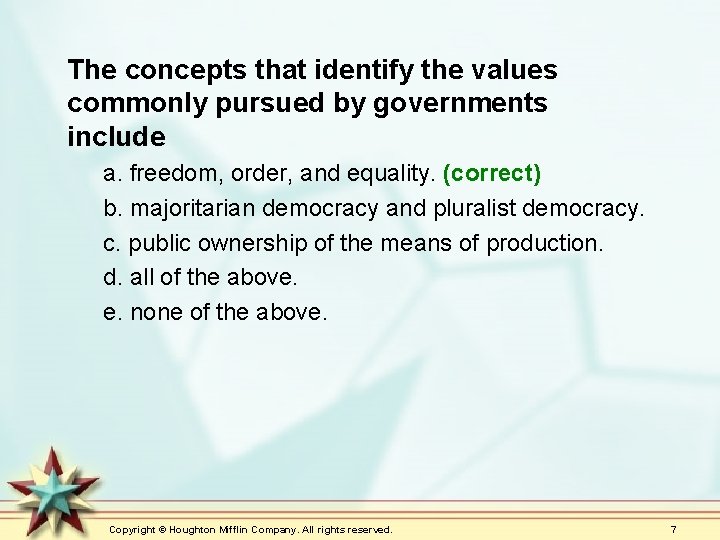 The concepts that identify the values commonly pursued by governments include

a. freedom, order, and equality. (correct)

b. majoritarian democracy and pluralist democracy.

c. public ownership of the means of production.

d. all of the above.

e. none of the above.

Copyright © Houghton Mifflin Company. All rights reserved.

7